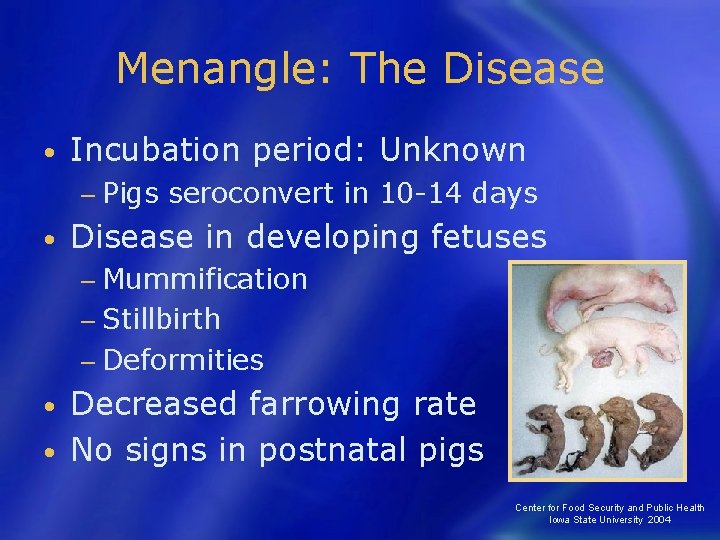 Menangle: The Disease

• Incubation period: Unknown
– Pigs seroconvert in 10-14 days
• Disease in developing fetuses
– Mummification
– Stillbirth
– Deformities
• Decreased farrowing rate
• No signs in postnatal pigs

Center for Food Security and Public Health
Iowa State University 2004